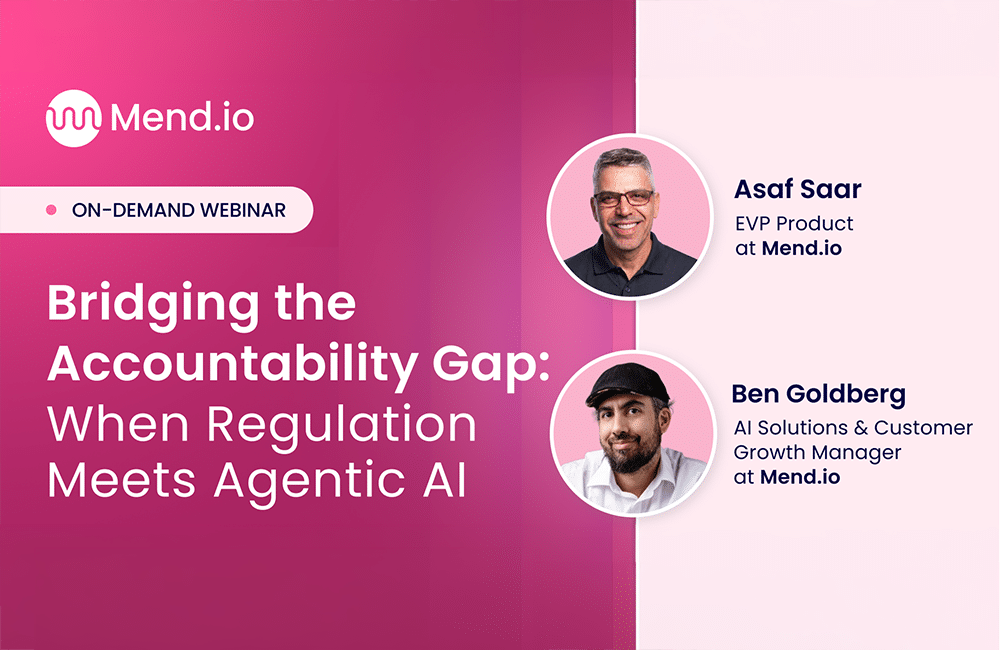 Mend.io

ON-DEMAND WEBINAR

Bridging the Accountability Gap: When Regulation Meets Agentic AI

Asaf Saar
EVP Product at Mend.io

Ben Goldberg
AI Solutions & Customer Growth Manager at Mend.io